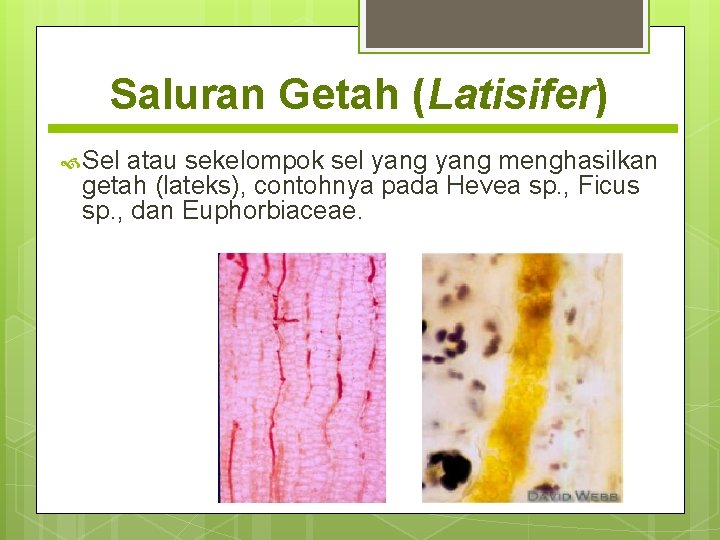 Saluran Getah (Latisifer)

Sel atau sekelompok sel yang yang menghasilkan getah (lateks), contohnya pada Hevea sp., Ficus sp., dan Euphorbiaceae.

DAVID WEBB